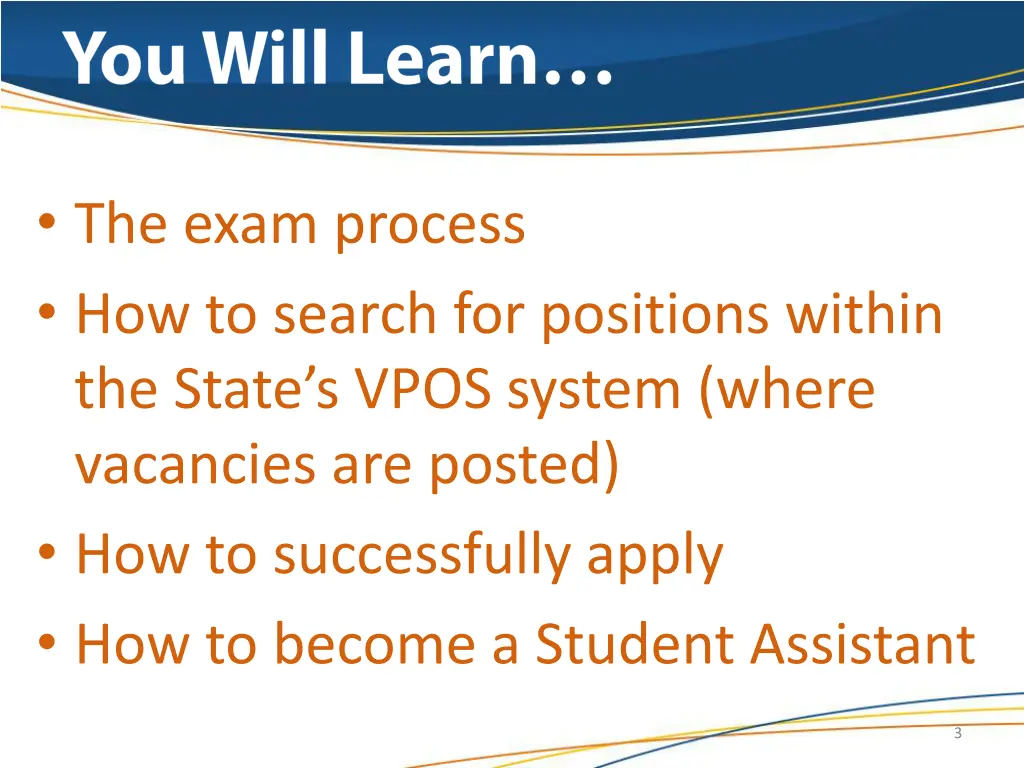 You Will Learn…

• The exam process
• How to search for positions within the State’s VPOS system (where vacancies are posted)
• How to successfully apply
• How to become a Student Assistant

3